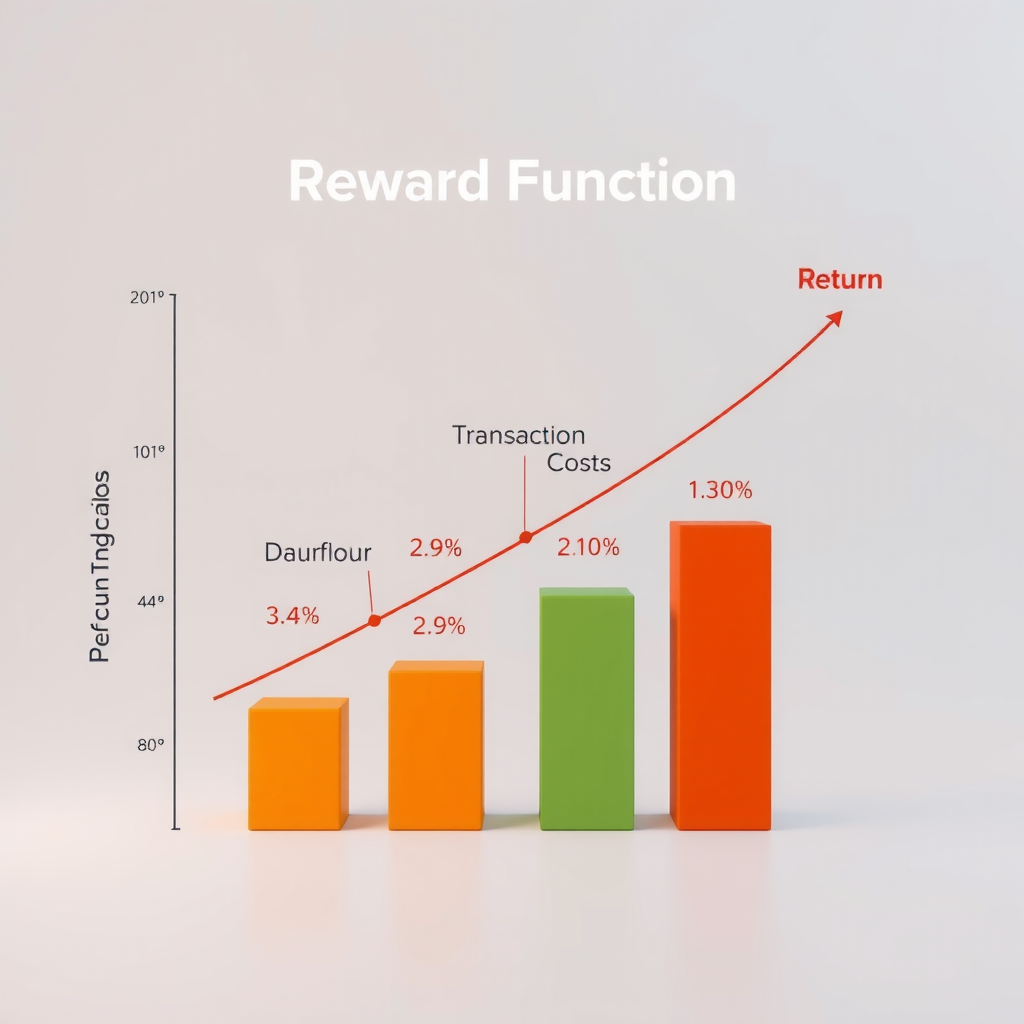 Reward Function

Return

201°

101°

44°

80°

Pefcun Tngcalos

Transaction Costs

Daurflour

3.4%

2.9%

2.9%

2.10%

1.30%